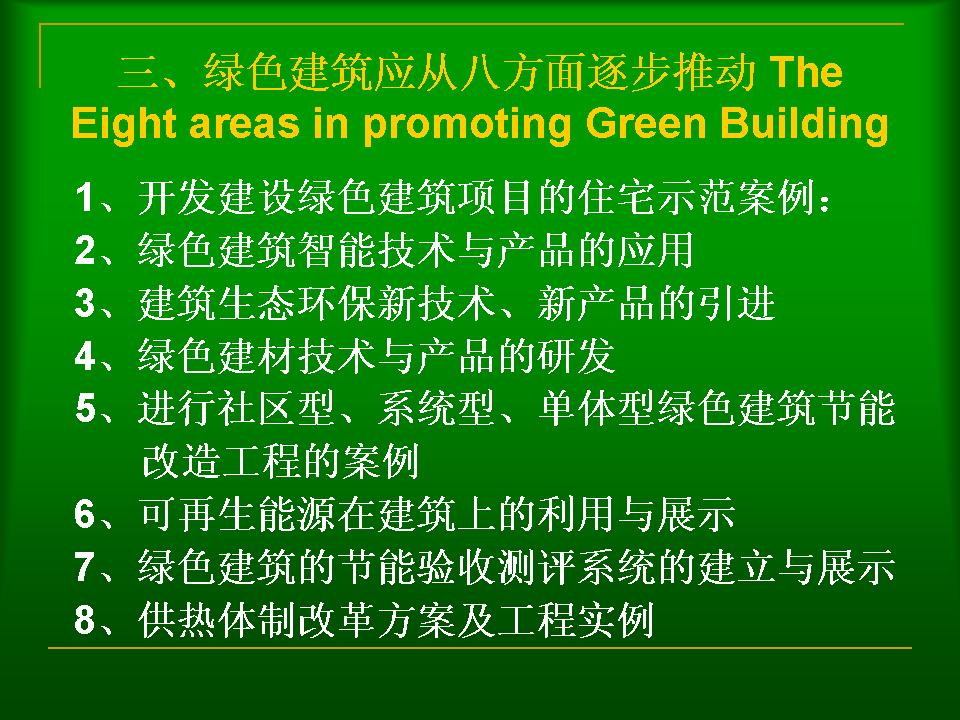 三、绿色建筑应从八方面逐步推动 The Eight areas in promoting Green Building

1、开发建设绿色建筑项目的住宅示范案例：
2、绿色建筑智能技术与产品的应用
3、建筑生态环保新技术、新产品的引进
4、绿色建材技术与产品的研发
5、进行社区型、系统型、单体型绿色建筑节能改造工程的案例
6、可再生能源在建筑上的利用与展示
7、绿色建筑的节能验收测评系统的建立与展示
8、供热体制改革方案及工程实例